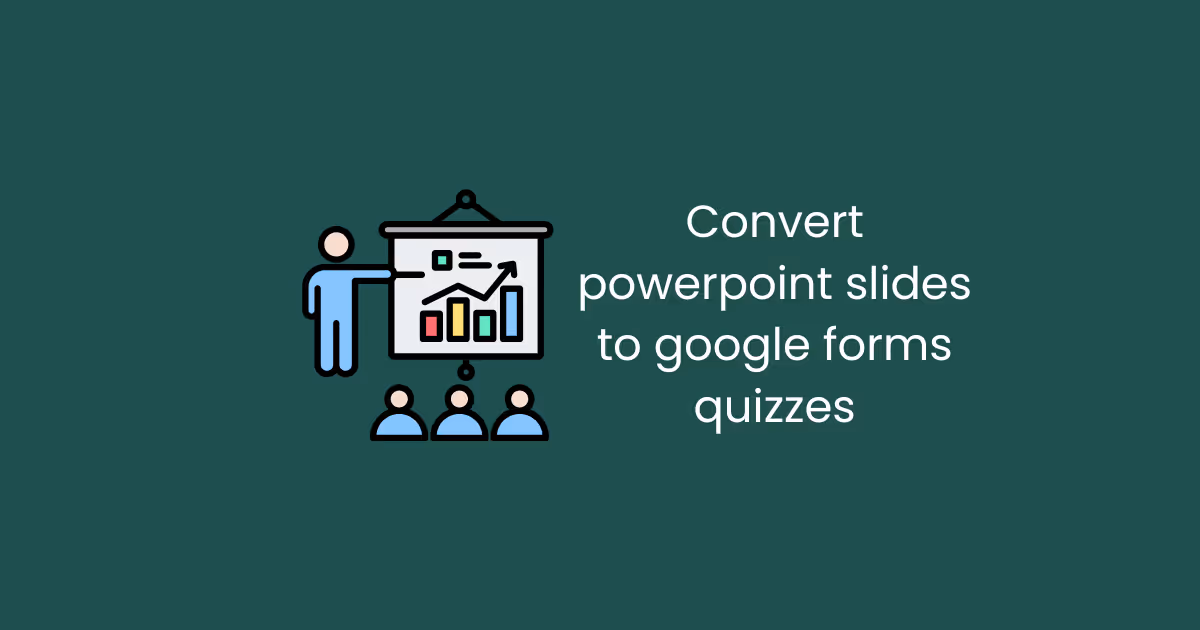 Convert powerpoint slides to google forms quizzes